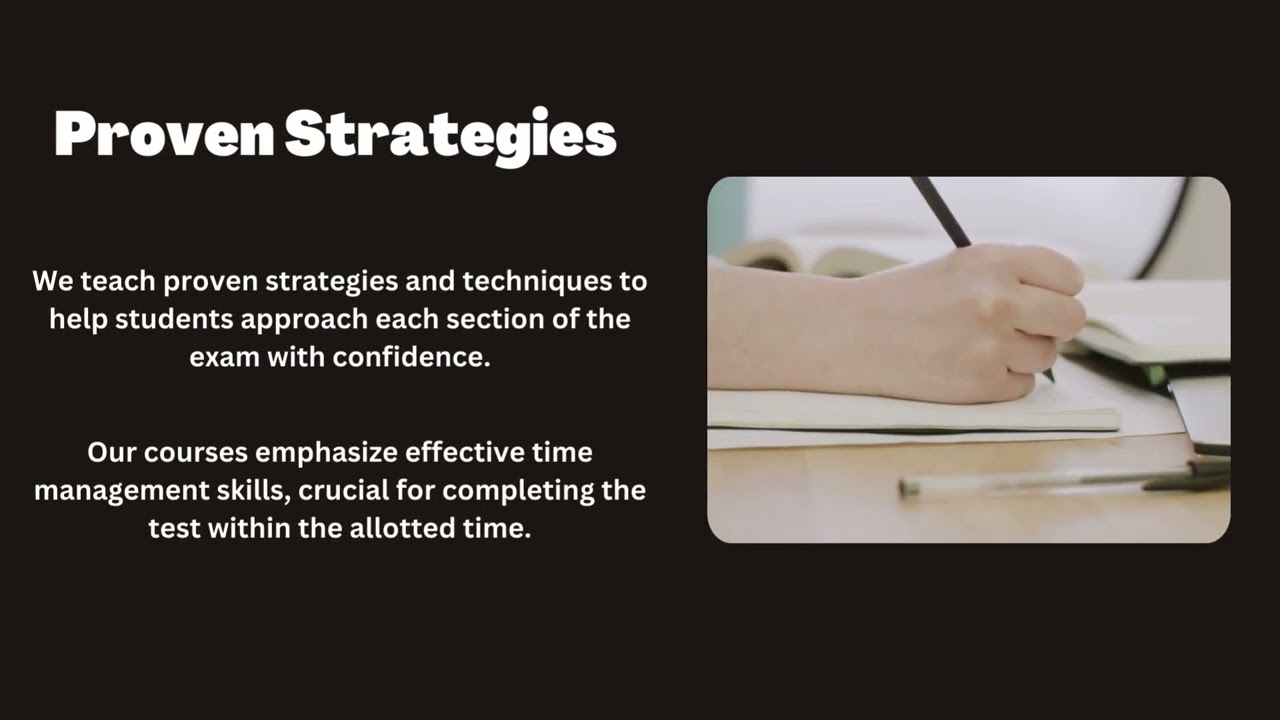 Proven Strategies

We teach proven strategies and techniques to help students approach each section of the exam with confidence.

Our courses emphasize effective time management skills, crucial for completing the test within the allotted time.